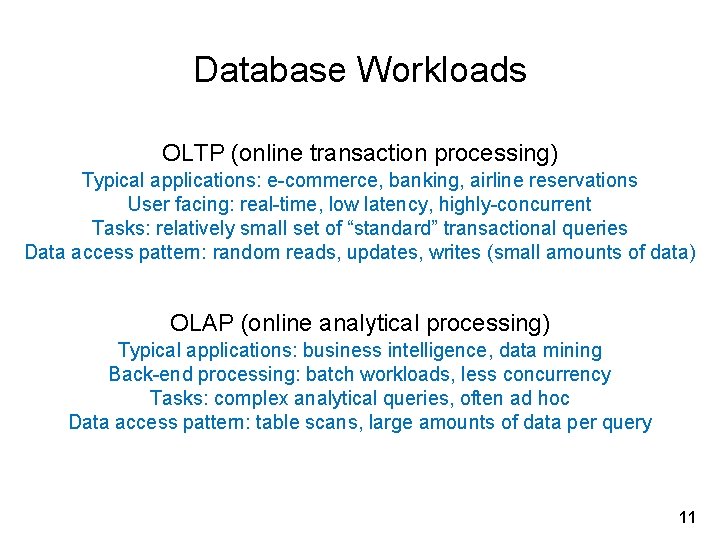 Database Workloads

OLTP (online transaction processing)
Typical applications: e-commerce, banking, airline reservations
User facing: real-time, low latency, highly-concurrent
Tasks: relatively small set of “standard” transactional queries
Data access pattern: random reads, updates, writes (small amounts of data)

OLAP (online analytical processing)
Typical applications: business intelligence, data mining
Back-end processing: batch workloads, less concurrency
Tasks: complex analytical queries, often ad hoc
Data access pattern: table scans, large amounts of data per query

11